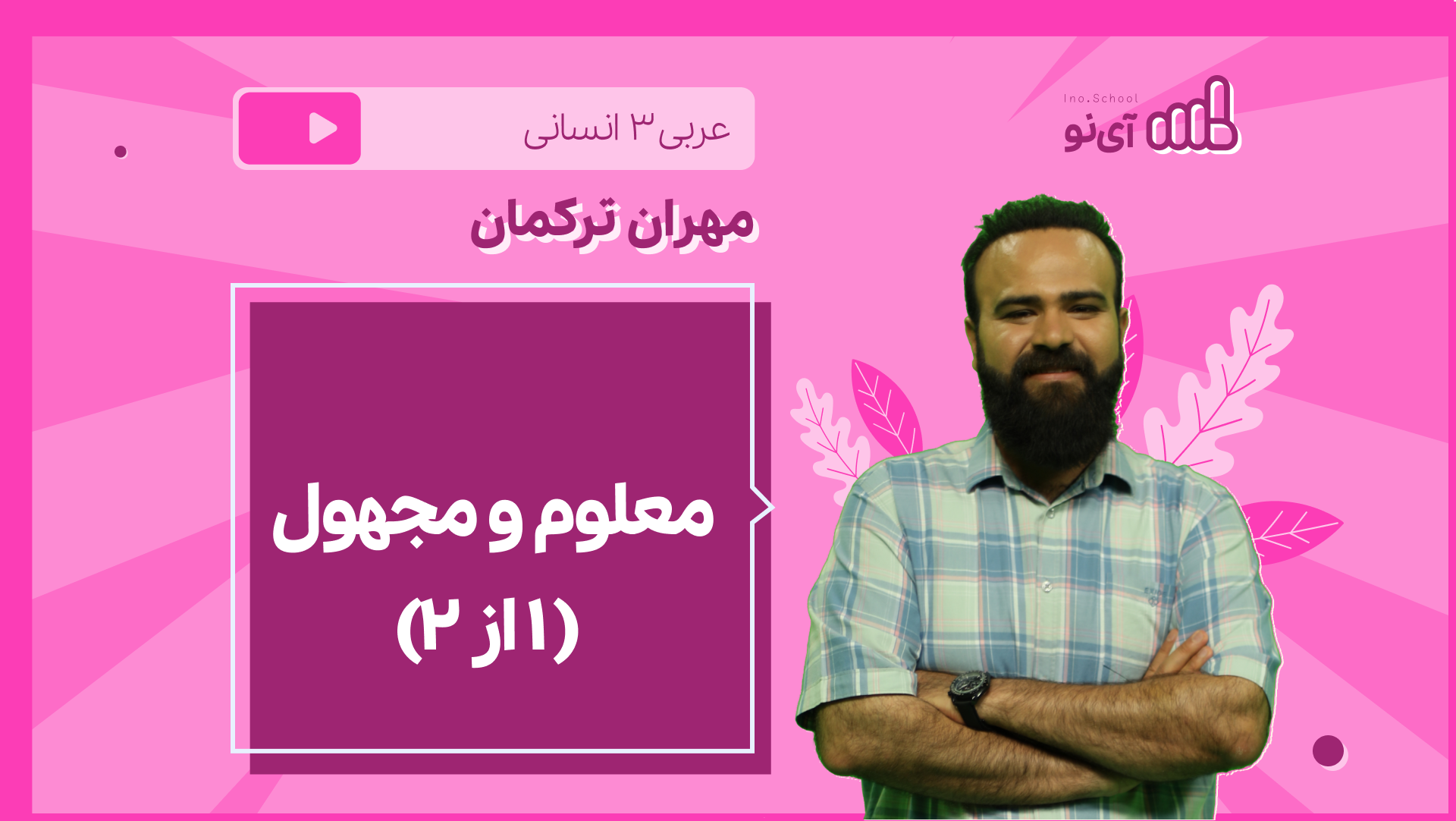 Ino.School
آی‌نو

عربی ۳ انسانی

مهران ترکمان

معلوم و مجهول
(۱ از ۲)